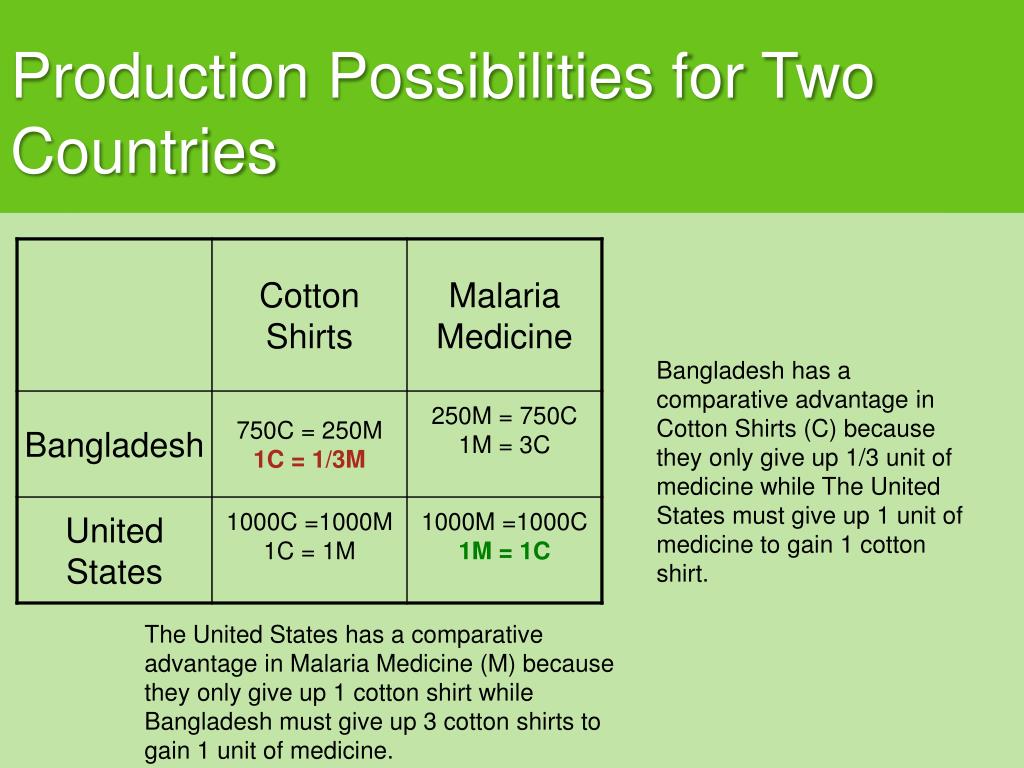 Production Possibilities for Two Countries

| | Cotton Shirts | Malaria Medicine |
|---|---|---|
| Bangladesh | 750C = 250M 1C = 1/3M | 250M = 750C 1M = 3C |
| United States | 1000C =1000M 1C = 1M | 1000M =1000C 1M = 1C |

Bangladesh has a comparative advantage in Cotton Shirts (C) because they only give up 1/3 unit of medicine while The United States must give up 1 unit of medicine to gain 1 cotton shirt.

The United States has a comparative advantage in Malaria Medicine (M) because they only give up 1 cotton shirt while Bangladesh must give up 3 cotton shirts to gain 1 unit of medicine.